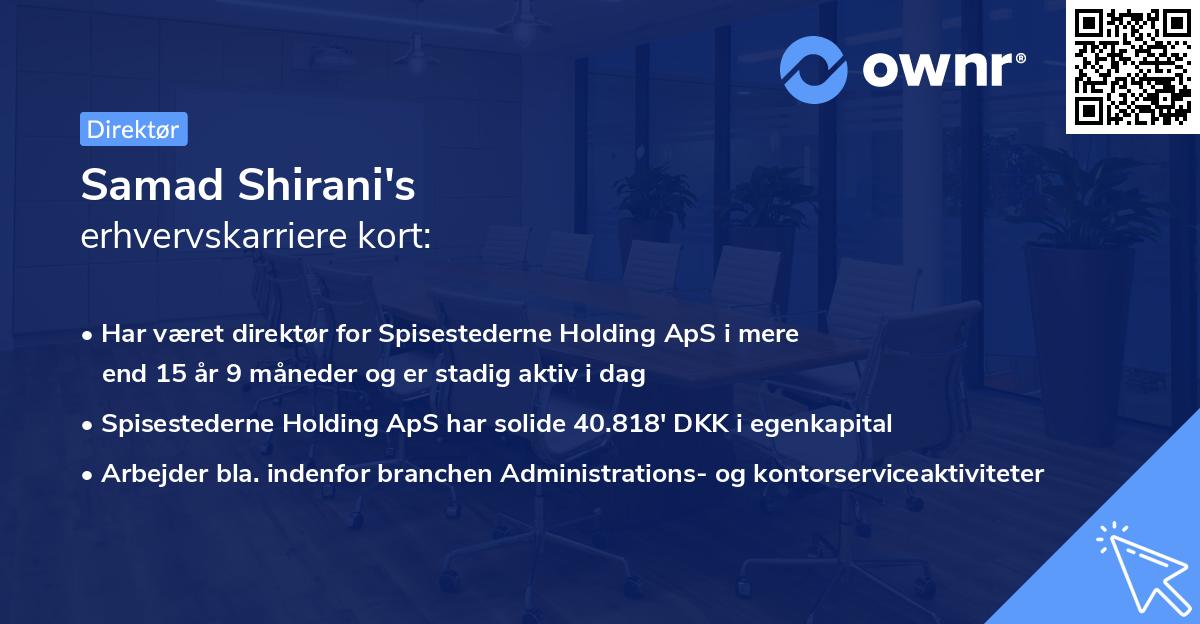 ownr®

Direktør

Samad Shirani's
erhvervskarriere kort:

• Har været direktør for Spisestederne Holding ApS i mere end 15 år 9 måneder og er stadig aktiv i dag
• Spisestederne Holding ApS har solide 40.818' DKK i egenkapital
• Arbejder bla. indenfor branchen Administrations- og kontorserviceaktiviteter